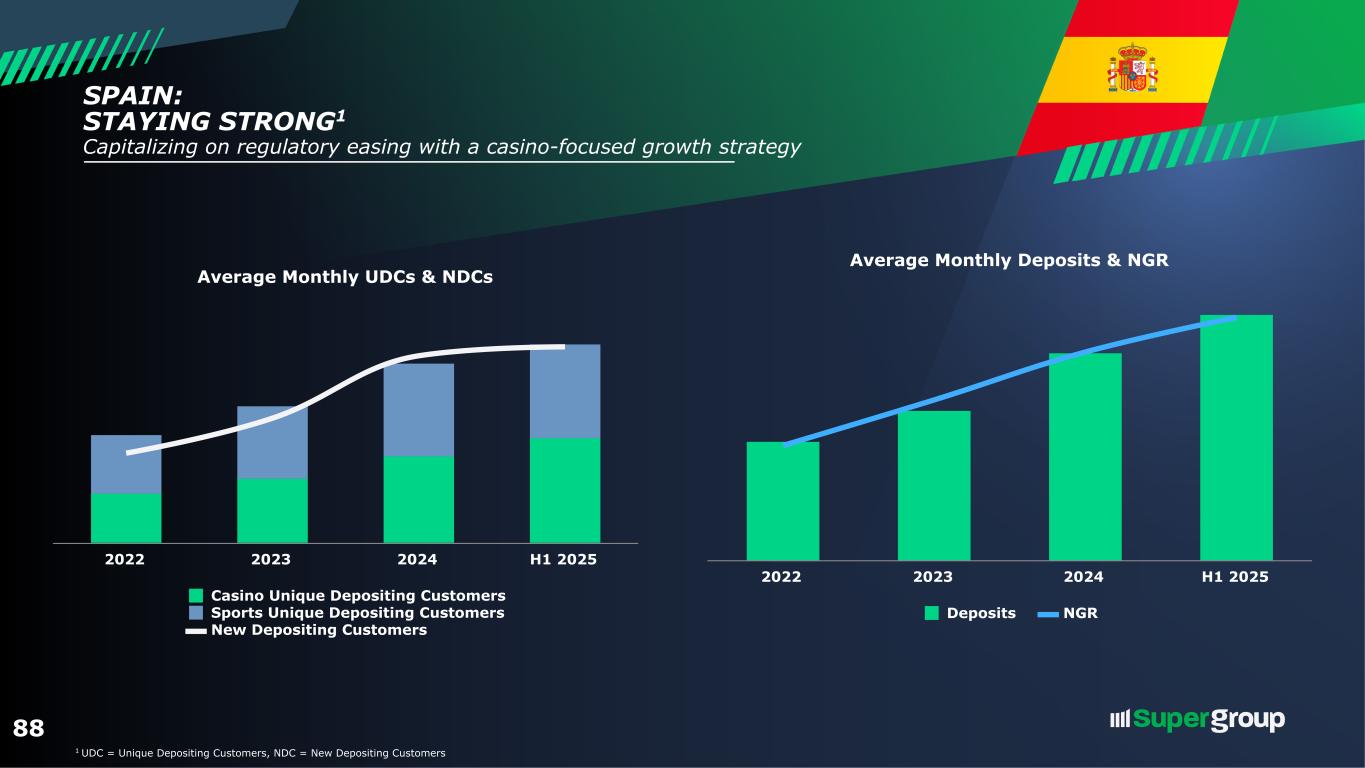 SPAIN:
STAYING STRONG$^1$
Capitalizing on regulatory easing with a casino-focused growth strategy

Average Monthly UDCs & NDCs

2022 2023 2024 H1 2025

Casino Unique Depositing Customers
Sports Unique Depositing Customers
New Depositing Customers

Average Monthly Deposits & NGR

2022 2023 2024 H1 2025

Deposits NGR

88

$^1$ UDC = Unique Depositing Customers, NDC = New Depositing Customers

Supergroup